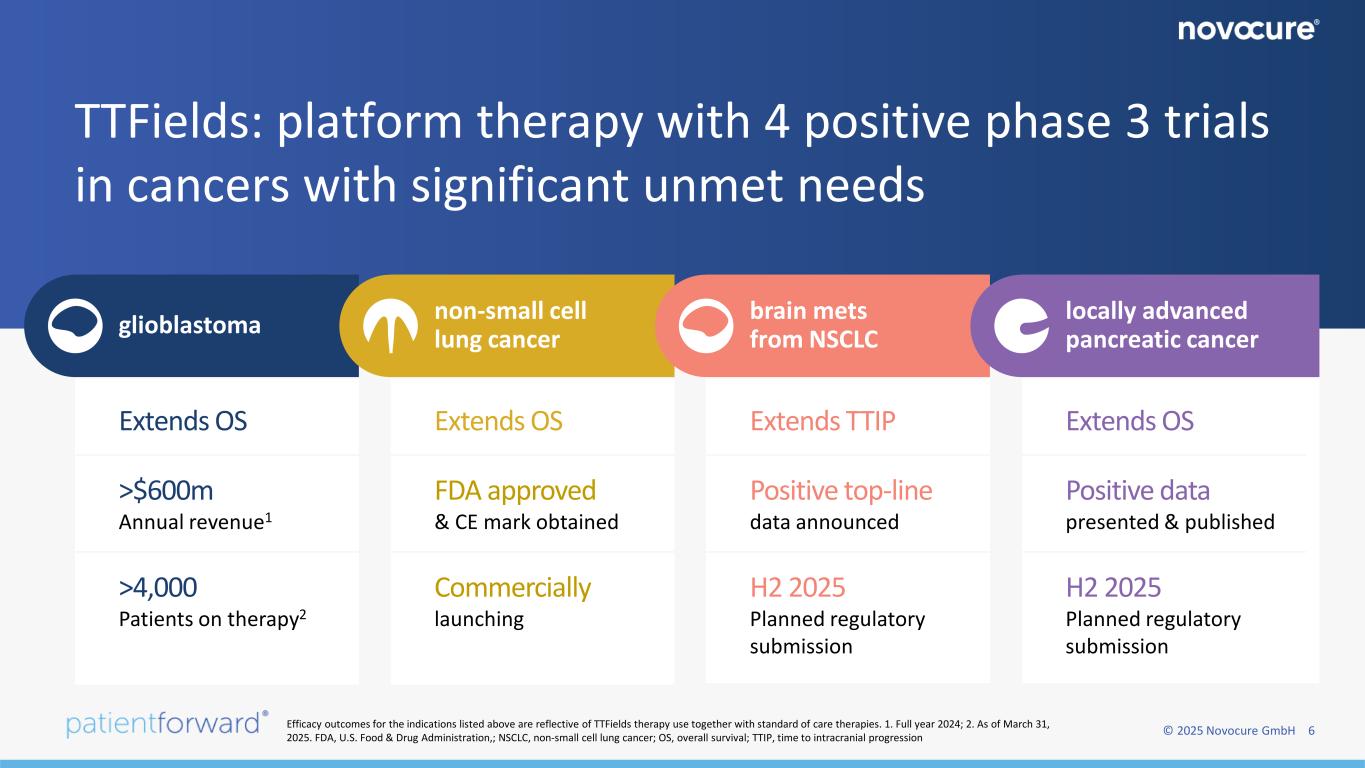 novocure®

TTFields: platform therapy with 4 positive phase 3 trials in cancers with significant unmet needs

glioblastoma

Extends OS

>$600m
Annual revenue$^1$

>4,000
Patients on therapy$^2$

non-small cell lung cancer

Extends OS

FDA approved
& CE mark obtained

Commercially
launching

brain mets from NSCLC

Extends TTIP

Positive top-line
data announced

H2 2025
Planned regulatory submission

locally advanced pancreatic cancer

Extends OS

Positive data
presented & published

H2 2025
Planned regulatory submission

patientforward®

Efficacy outcomes for the indications listed above are reflective of TTFields therapy use together with standard of care therapies. 1. Full year 2024; 2. As of March 31, 2025. FDA, U.S. Food & Drug Administration,; NSCLC, non-small cell lung cancer; OS, overall survival; TTIP, time to intracranial progression

© 2025 Novocure GmbH 6